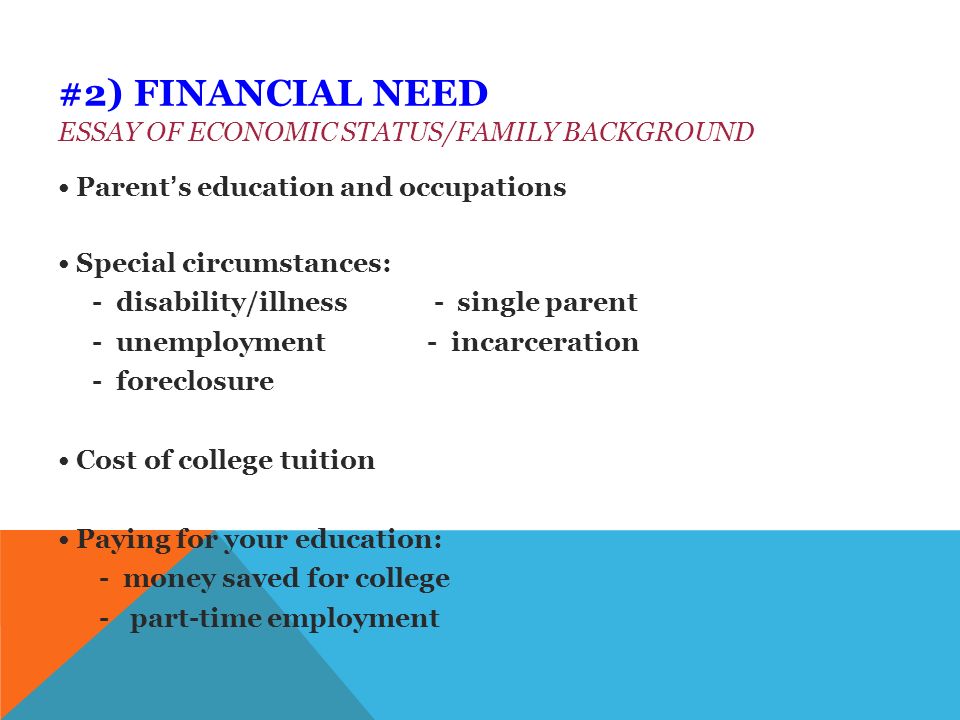 #2) FINANCIAL NEED
ESSAY OF ECONOMIC STATUS/FAMILY BACKGROUND

• Parent's education and occupations

• Special circumstances:
- disability/illness - single parent
- unemployment - incarceration
- foreclosure

• Cost of college tuition

• Paying for your education:
- money saved for college
- part-time employment